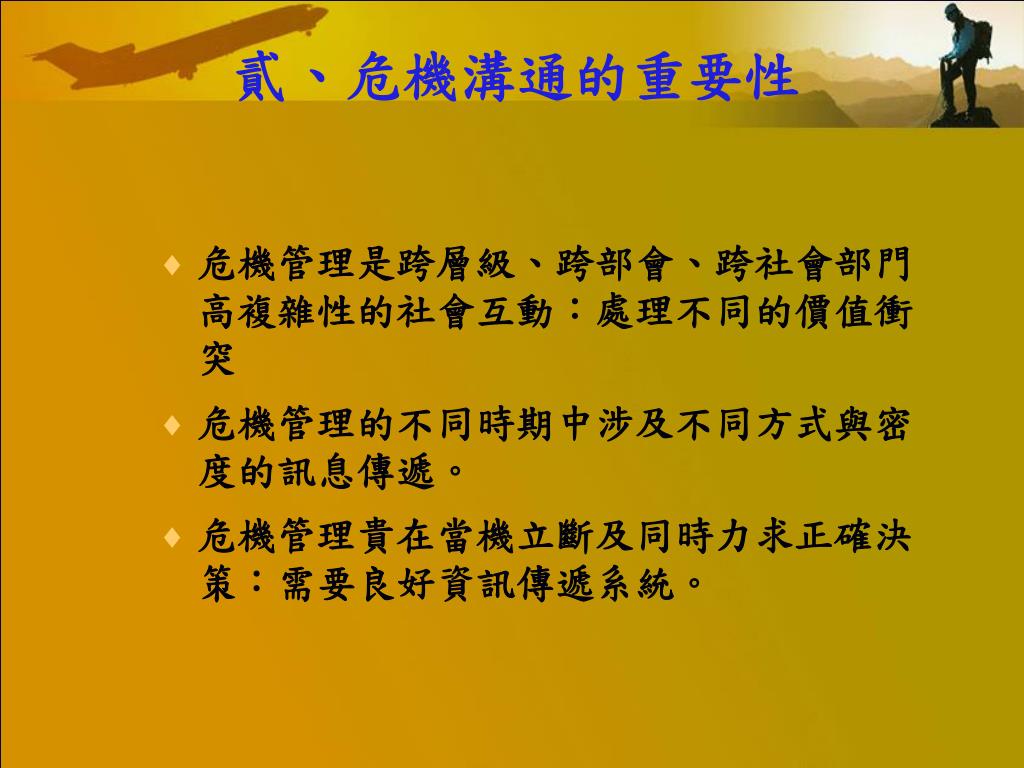 貳、危機溝通的重要性

♦ 危機管理是跨層級、跨部會、跨社會部門高複雜性的社會互動：處理不同的價值衝突

♦ 危機管理的不同時期中涉及不同方式與密度的訊息傳遞。

♦ 危機管理貴在當機立斷及同時力求正確決策：需要良好資訊傳遞系統。